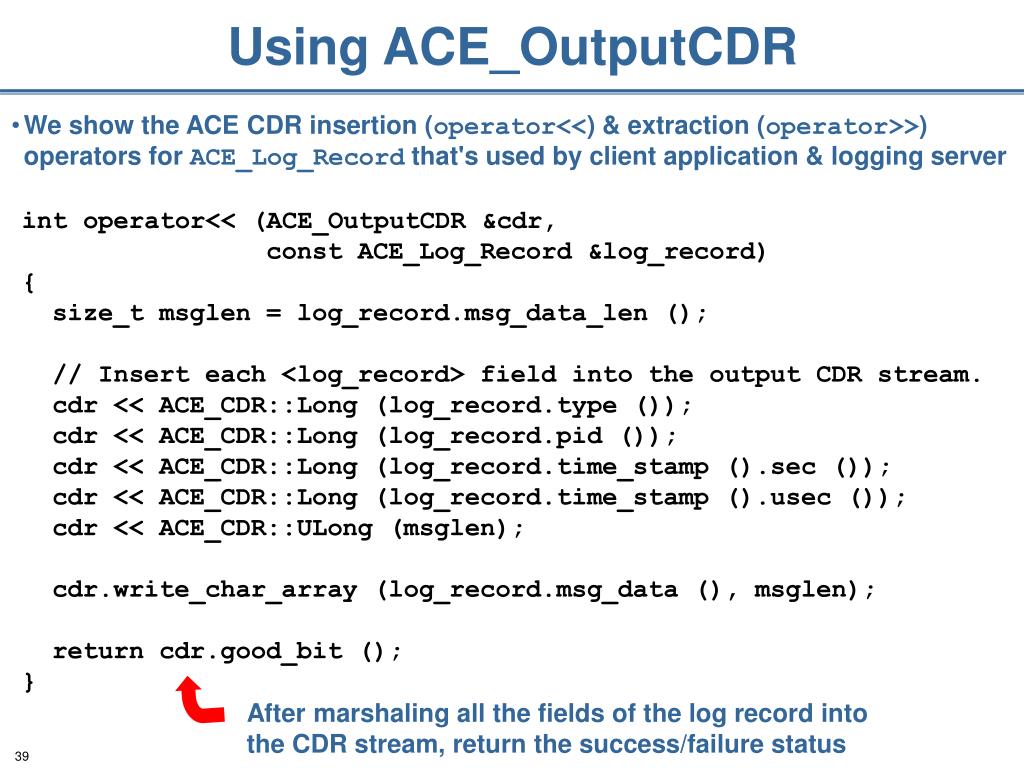 Using ACE_OutputCDR

• We show the ACE CDR insertion (operator<<) & extraction (operator>>) operators for ACE_Log_Record that's used by client application & logging server

int operator<< (ACE_OutputCDR &cdr,
                const ACE_Log_Record &log_record)
{
  size_t msglen = log_record.msg_data_len ();

  // Insert each <log_record> field into the output CDR stream.
  cdr << ACE_CDR::Long (log_record.type ());
  cdr << ACE_CDR::Long (log_record.pid ());
  cdr << ACE_CDR::Long (log_record.time_stamp ().sec ());
  cdr << ACE_CDR::Long (log_record.time_stamp ().usec ());
  cdr << ACE_CDR::ULong (msglen);

  cdr.write_char_array (log_record.msg_data (), msglen);

  return cdr.good_bit ();
}

After marshaling all the fields of the log record into the CDR stream, return the success/failure status

39